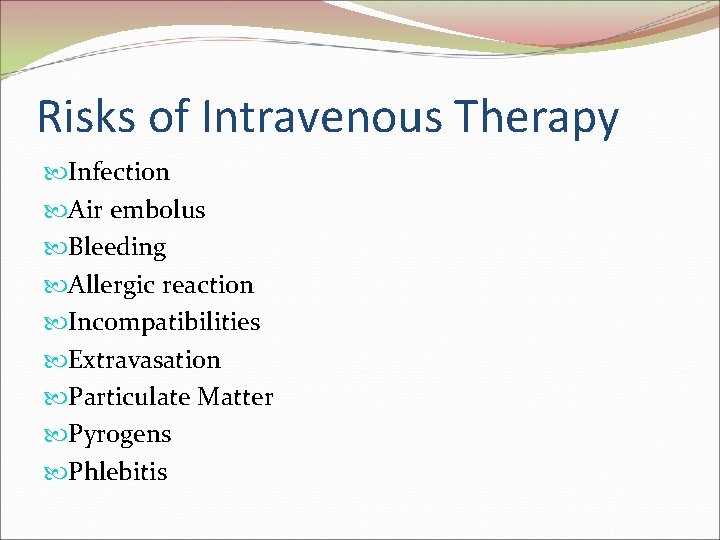 Risks of Intravenous Therapy

Infection
Air embolus
Bleeding
Allergic reaction
Incompatibilities
Extravasation
Particulate Matter
Pyrogens
Phlebitis